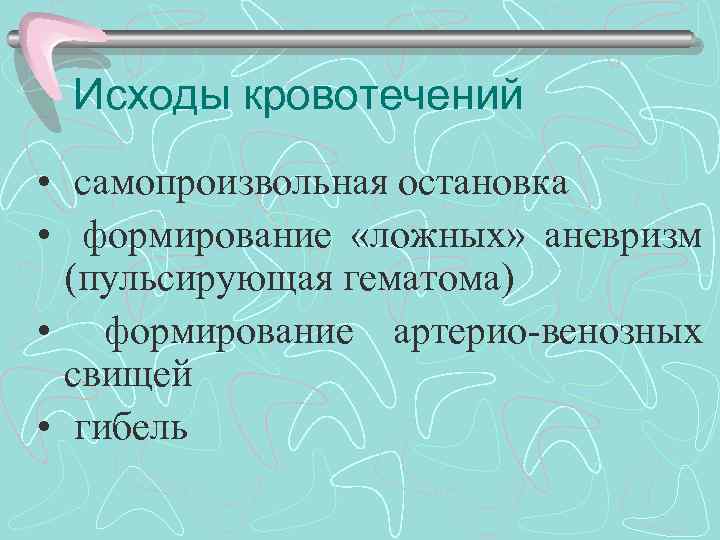 Исходы кровотечений

• самопроизвольная остановка
• формирование «ложных» аневризм (пульсирующая гематома)
• формирование артерио-венозных свищей
• гибель